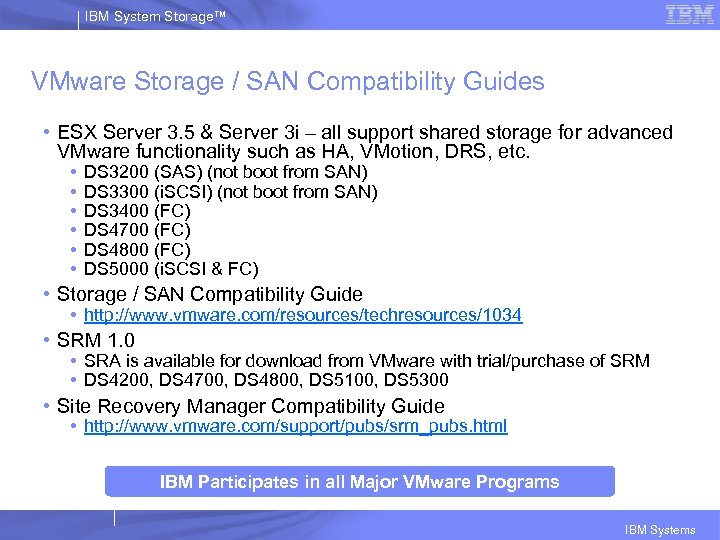 IBM System Storage™

IBM

VMware Storage / SAN Compatibility Guides

• ESX Server 3.5 & Server 3i – all support shared storage for advanced VMware functionality such as HA, VMotion, DRS, etc.
  • DS3200 (SAS) (not boot from SAN)
  • DS3300 (iSCSI) (not boot from SAN)
  • DS3400 (FC)
  • DS4700 (FC)
  • DS4800 (FC)
  • DS5000 (iSCSI & FC)
• Storage / SAN Compatibility Guide
  • http://www.vmware.com/resources/techresources/1034
• SRM 1.0
  • SRA is available for download from VMware with trial/purchase of SRM
  • DS4200, DS4700, DS4800, DS5100, DS5300
• Site Recovery Manager Compatibility Guide
  • http://www.vmware.com/support/pubs/srm_pubs.html

IBM Participates in all Major VMware Programs

IBM Systems